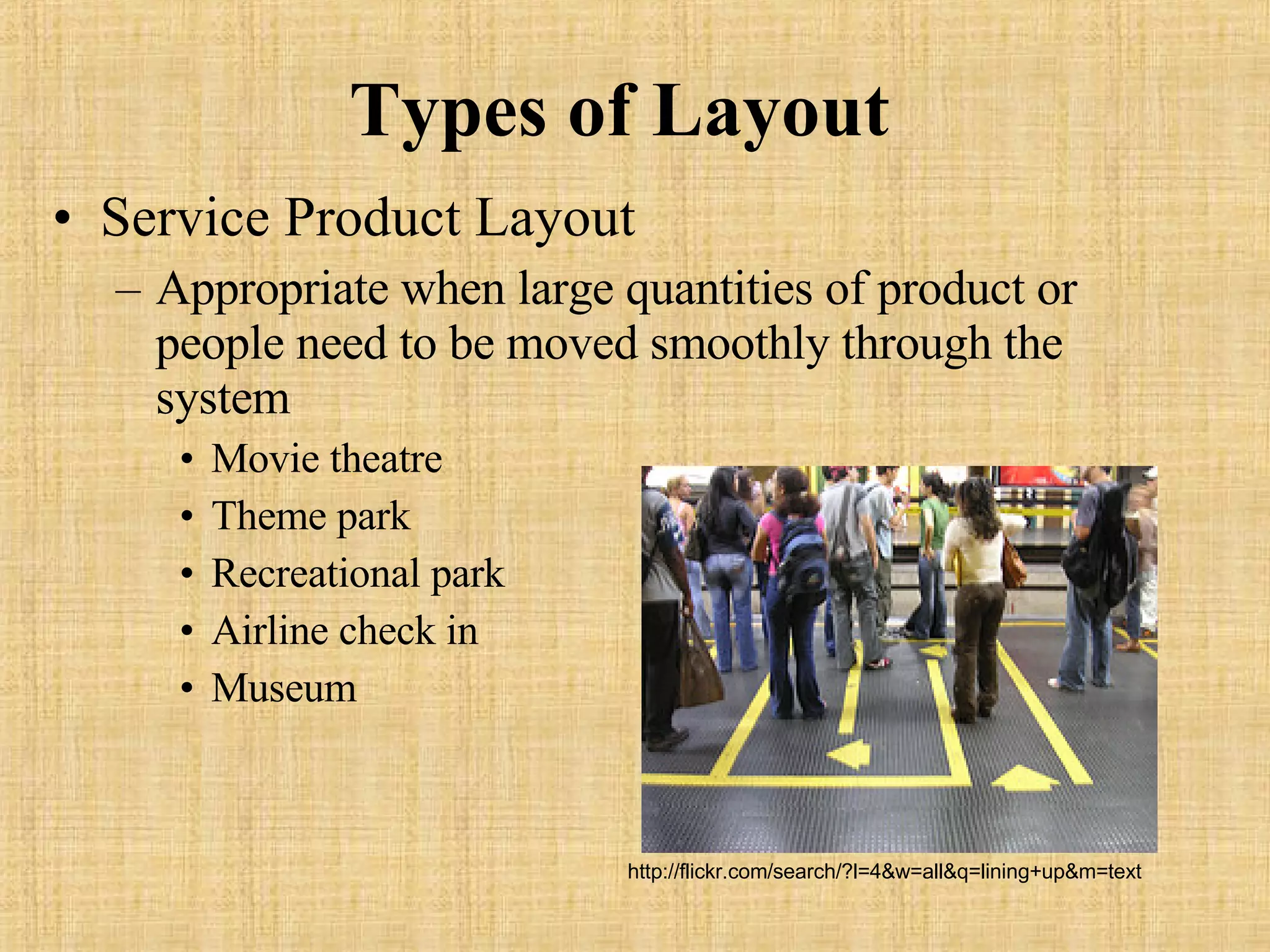 Types of Layout

• Service Product Layout

– Appropriate when large quantities of product or people need to be moved smoothly through the system

• Movie theatre
• Theme park
• Recreational park
• Airline check in
• Museum

http://flickr.com/search/?l=4&w=all&q=lining+up&m=text